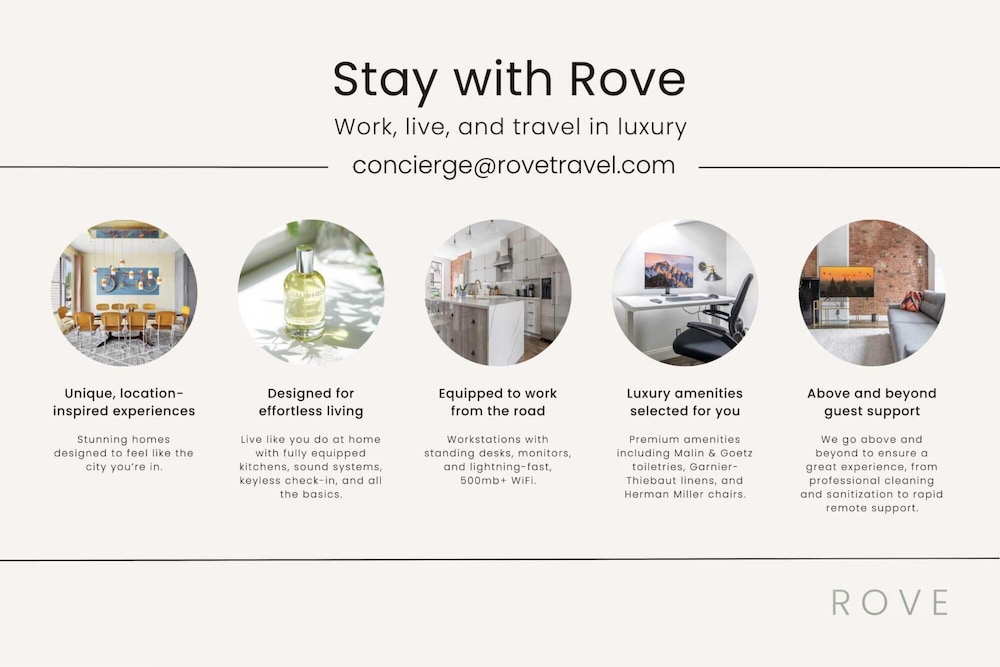 Stay with Rove

Work, live, and travel in luxury

concierge@rovetravel.com

Unique, location-inspired experiences

Stunning homes designed to feel like the city you're in.

Designed for effortless living

Live like you do at home with fully equipped kitchens, sound systems, keyless check-in, and all the basics.

Equipped to work from the road

Workstations with standing desks, monitors, and lightning-fast, 500mb+ WiFi.

Luxury amenities selected for you

Premium amenities including Malin & Goetz toiletries, Garnier-Thiebaut linens, and Herman Miller chairs.

Above and beyond guest support

We go above and beyond to ensure a great experience, from professional cleaning and sanitization to rapid remote support.

ROVE